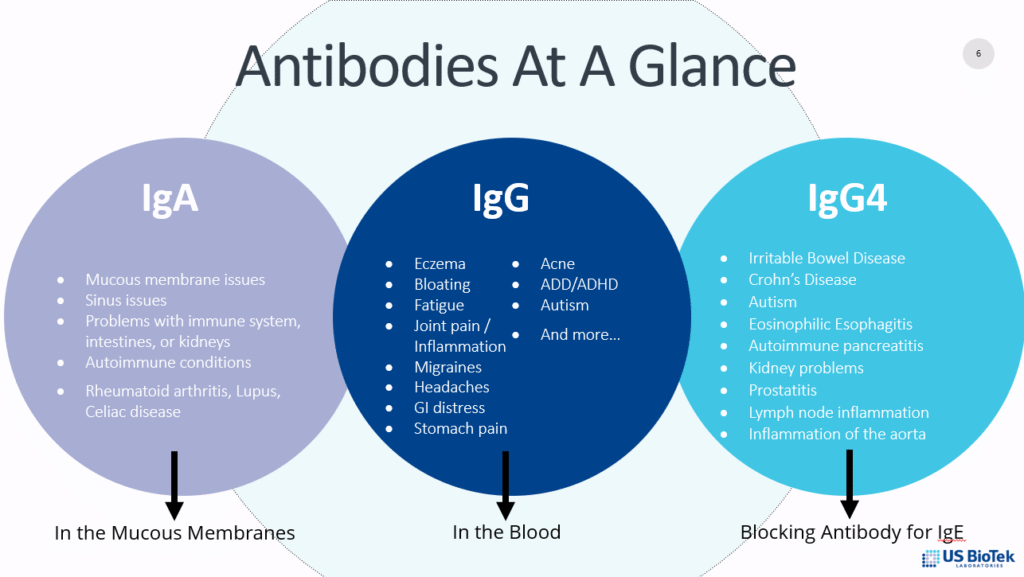 Antibodies At A Glance

6

IgA

- Mucous membrane issues
- Sinus issues
- Problems with immune system, intestines, or kidneys
- Autoimmune conditions
- Rheumatoid arthritis, Lupus, Celiac disease

In the Mucous Membranes

IgG

- Eczema
- Bloating
- Fatigue
- Joint pain / Inflammation
- Migraines
- Headaches
- GI distress
- Stomach pain

- Acne
- ADD/ADHD
- Autism
- And more…

In the Blood

IgG4

- Irritable Bowel Disease
- Crohn's Disease
- Autism
- Eosinophilic Esophagitis
- Autoimmune pancreatitis
- Kidney problems
- Prostatitis
- Lymph node inflammation
- Inflammation of the aorta

Blocking Antibody for IgE

US BioTek LABORATORIES